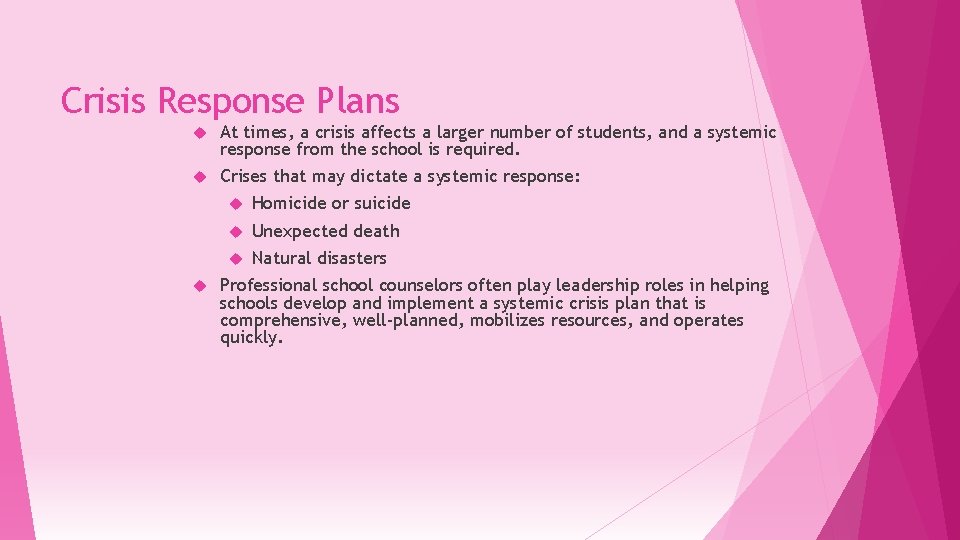 Crisis Response Plans

At times, a crisis affects a larger number of students, and a systemic response from the school is required.

Crises that may dictate a systemic response:

Homicide or suicide

Unexpected death

Natural disasters

Professional school counselors often play leadership roles in helping schools develop and implement a systemic crisis plan that is comprehensive, well-planned, mobilizes resources, and operates quickly.